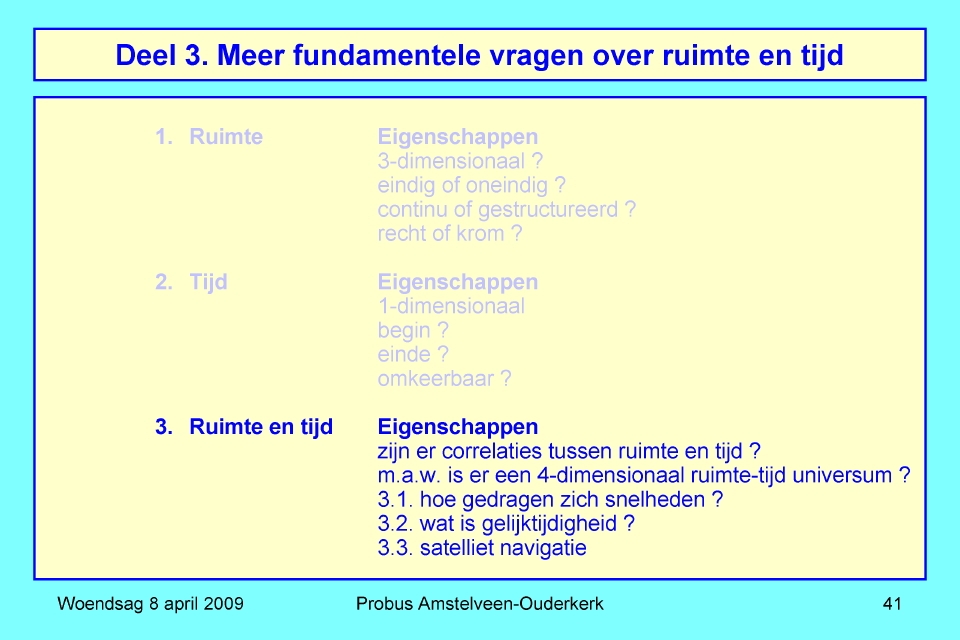 Deel 3. Meer fundamentele vragen over ruimte en tijd

1. Ruimte

Eigenschappen
3-dimensionaal ?
eindig of oneindig ?
continu of gestructureerd ?
recht of krom ?

2. Tijd

Eigenschappen
1-dimensionaal
begin ?
einde ?
omkeerbaar ?

3. Ruimte en tijd

Eigenschappen
zijn er correlaties tussen ruimte en tijd ?
m.a.w. is er een 4-dimensionaal ruimte-tijd universum ?
3.1. hoe gedragen zich snelheden ?
3.2. wat is gelijktijdigheid ?
3.3. satelliet navigatie

Woendsag 8 april 2009

Probus Amstelveen-Ouderkerk

41